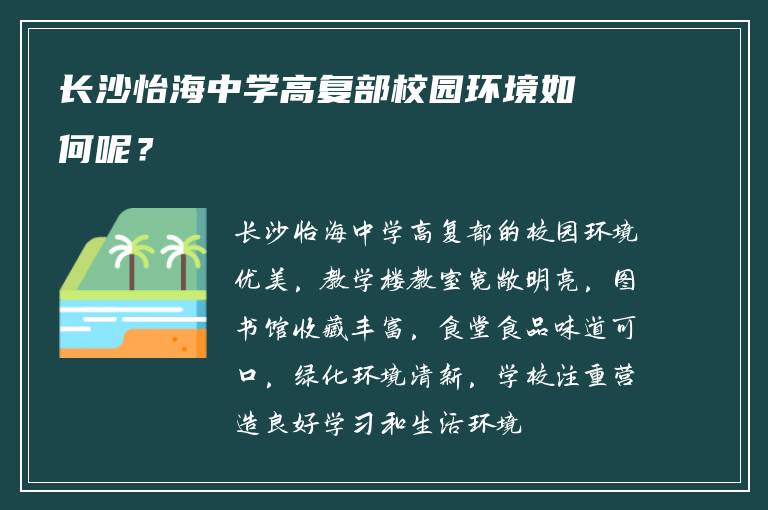 长沙怡海中学高复部校园环境如何呢？

长沙怡海中学高复部的校园环境优美，教学楼教室宽敞明亮，图书馆收藏丰富，食堂食品味道可口，绿化环境清新，学校注重营造良好学习和生活环境